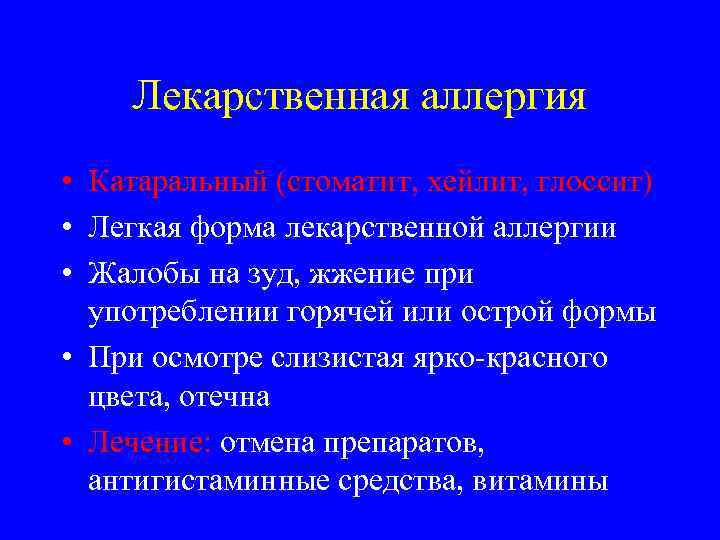 Лекарственная аллергия

• Катаральный (стоматит, хейлит, глоссит)
• Легкая форма лекарственной аллергии
• Жалобы на зуд, жжение при употреблении горячей или острой формы
• При осмотре слизистая ярко-красного цвета, отечна
• Лечение: отмена препаратов, антигистаминные средства, витамины